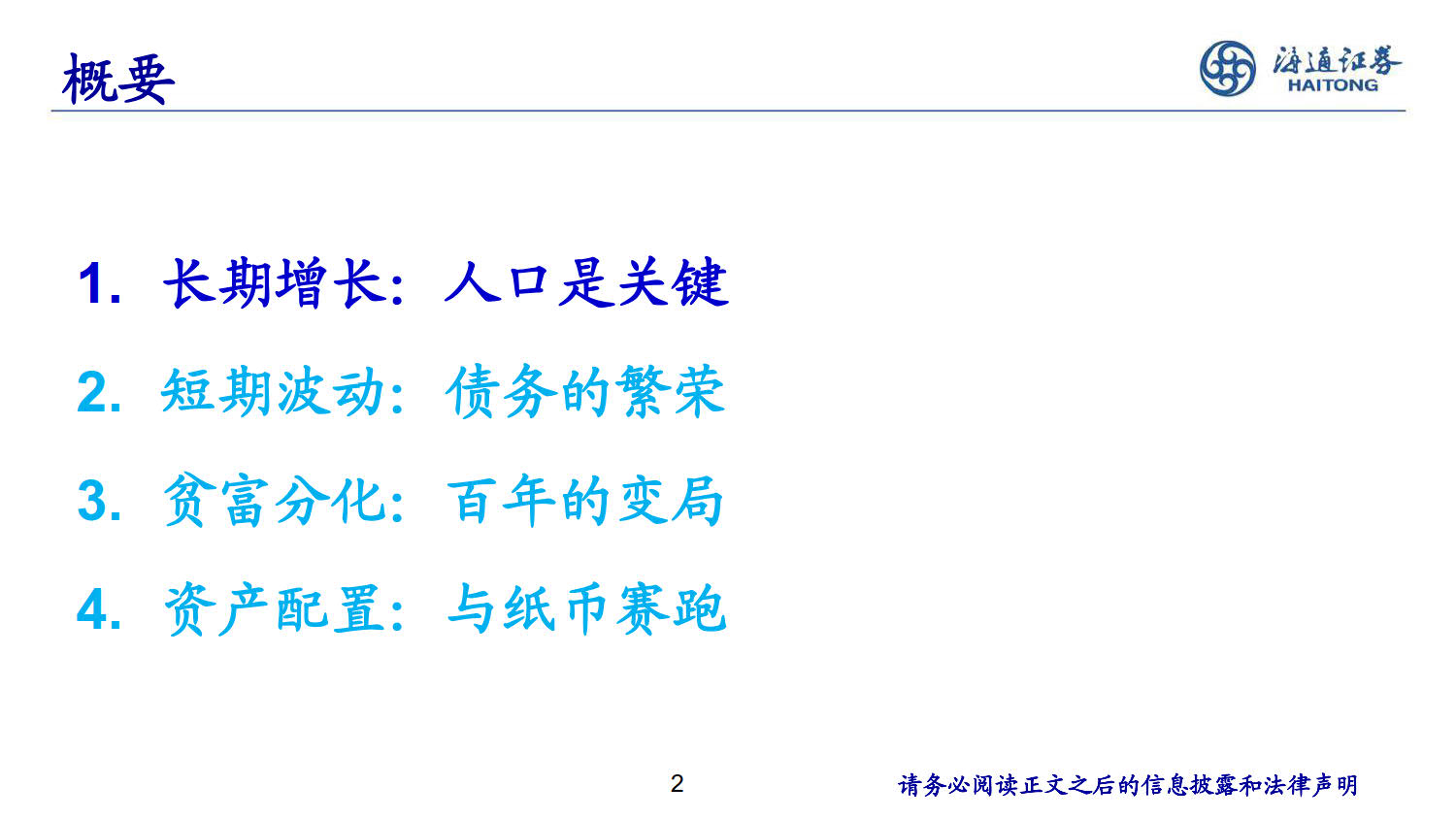 概要

海通证券
HAITONG

1. 长期增长：人口是关键

2. 短期波动：债务的繁荣

3. 贫富分化：百年的变局

4. 资产配置：与纸币赛跑

2

请务必阅读正文之后的信息披露和法律声明